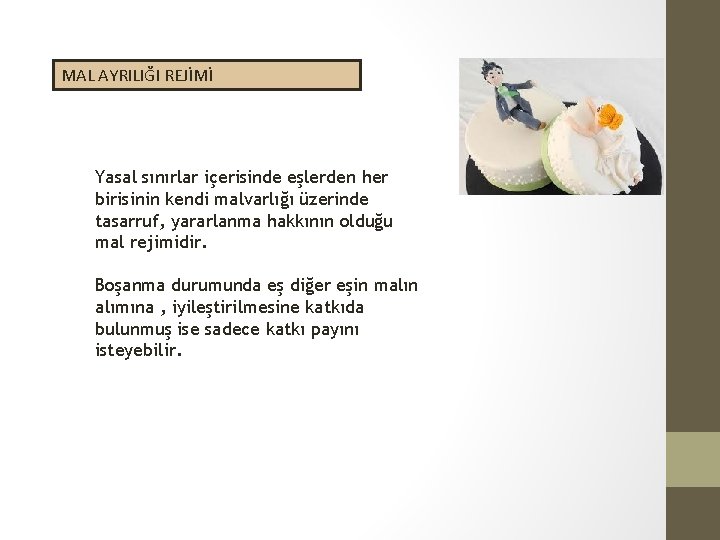 MAL AYRILIĞI REJİMİ

Yasal sınırlar içerisinde eşlerden her birisinin kendi malvarlığı üzerinde tasarruf, yararlanma hakkının olduğu mal rejimidir.

Boşanma durumunda eş diğer eşin malın alımına , iyileştirilmesine katkıda bulunmuş ise sadece katkı payını isteyebilir.